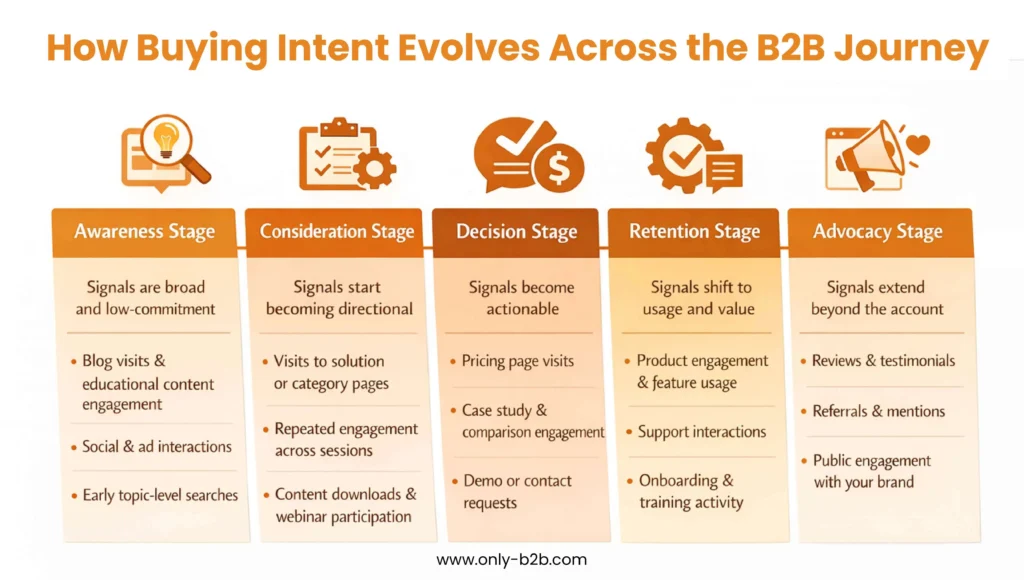 How Buying Intent Evolves Across the B2B Journey

Awareness Stage

Signals are broad and low-commitment

• Blog visits & educational content engagement

• Social & ad interactions

• Early topic-level searches

Consideration Stage

Signals start becoming directional

• Visits to solution or category pages

• Repeated engagement across sessions

• Content downloads & webinar participation

Decision Stage

Signals become actionable

• Pricing page visits

• Case study & comparison engagement

• Demo or contact requests

Retention Stage

Signals shift to usage and value

• Product engagement & feature usage

• Support interactions

• Onboarding & training activity

Advocacy Stage

Signals extend beyond the account

• Reviews & testimonials

• Referrals & mentions

• Public engagement with your brand

www.only-b2b.com